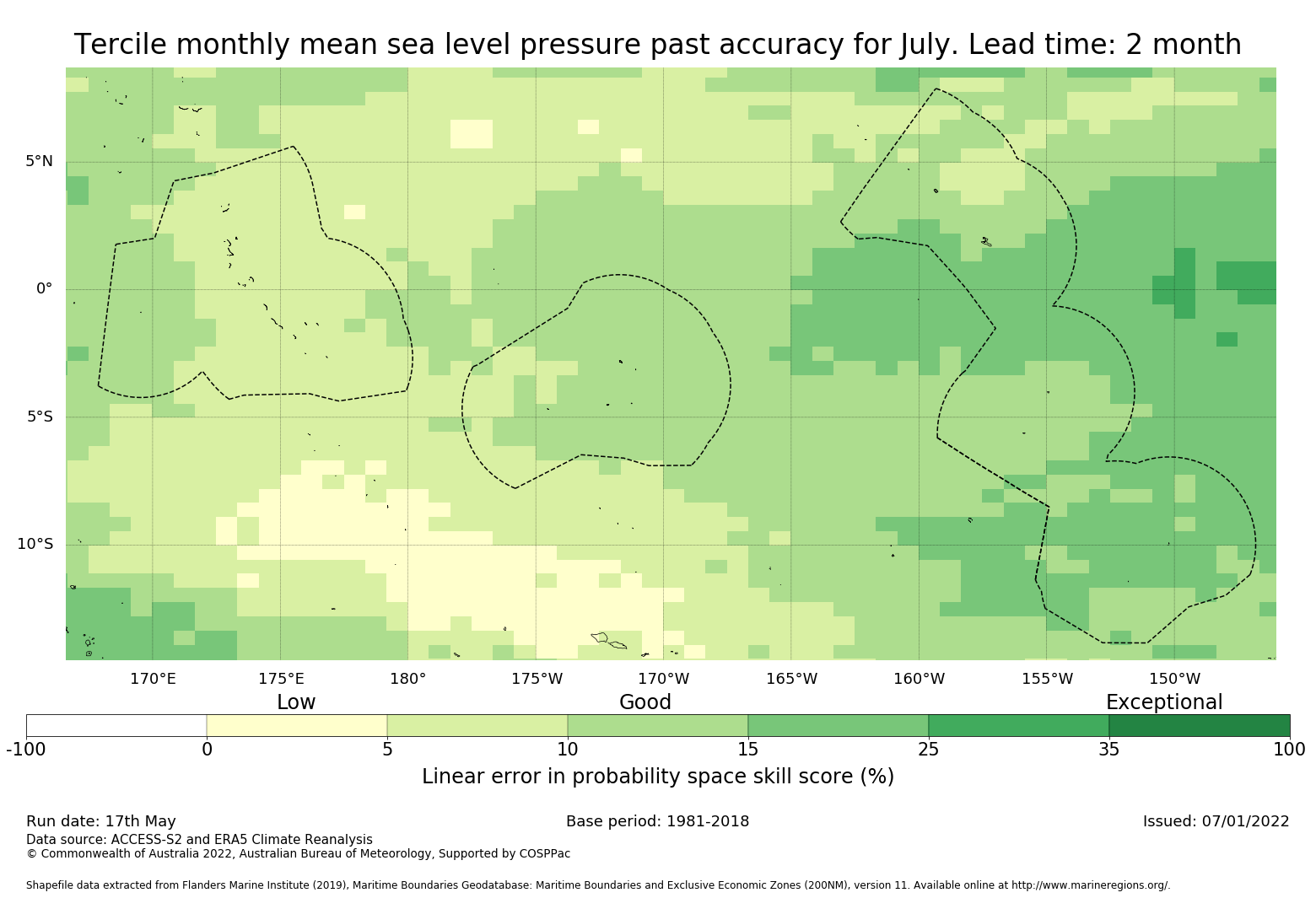 Tercile monthly mean sea level pressure past accuracy for July. Lead time: 2 month

5°N
0°
5°S
10°S

170°E 175°E 180° 175°W 170°W 165°W 160°W 155°W 150°W

Low Good Exceptional

-100 0 5 10 15 25 35 100

Linear error in probability space skill score (%)

Run date: 17th May
Base period: 1981-2018
Issued: 07/01/2022
Data source: ACCESS-S2 and ERA5 Climate Reanalysis
© Commonwealth of Australia 2022, Australian Bureau of Meteorology, Supported by COSPPac

Shapefile data extracted from Flanders Marine Institute (2019), Maritime Boundaries Geodatabase: Maritime Boundaries and Exclusive Economic Zones (200NM), version 11. Available online at http://www.marineregions.org/.